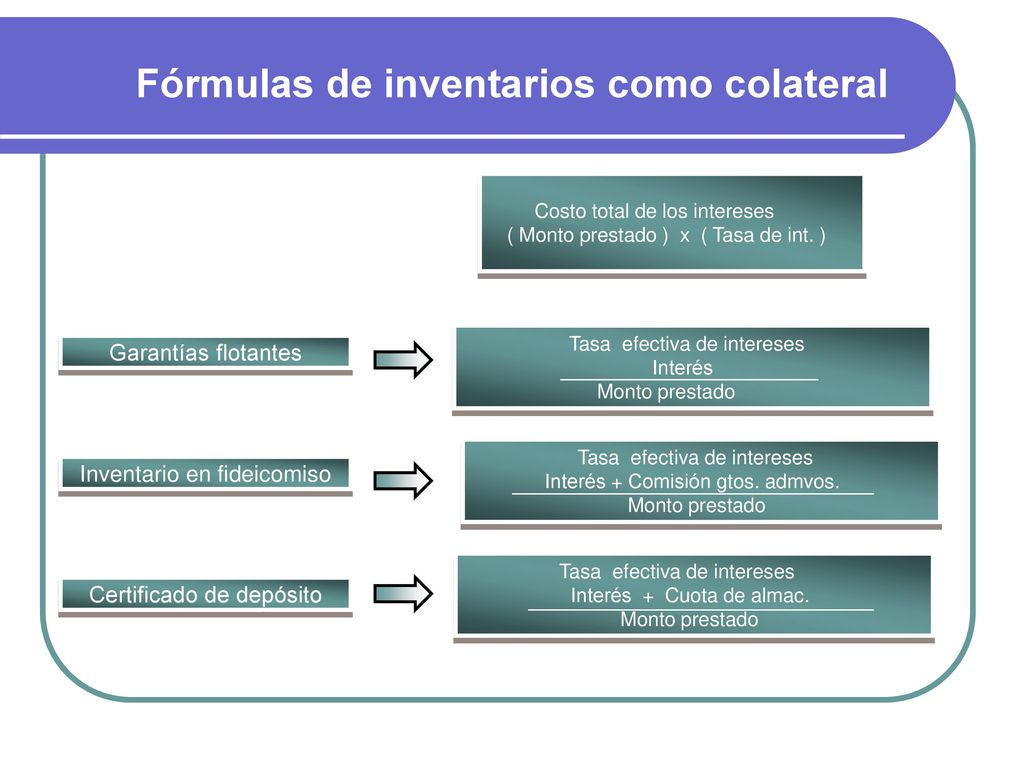 Fórmulas de inventarios como colateral

Costo total de los intereses
( Monto prestado ) x ( Tasa de int. )

Garantías flotantes

Tasa efectiva de intereses
$\frac{\text{Interés}}{\text{Monto prestado}}$

Inventario en fideicomiso

Tasa efectiva de intereses
$\frac{\text{Interés + Comisión gtos. admvos.}}{\text{Monto prestado}}$

Certificado de depósito

Tasa efectiva de intereses
$\frac{\text{Interés + Cuota de almac.}}{\text{Monto prestado}}$